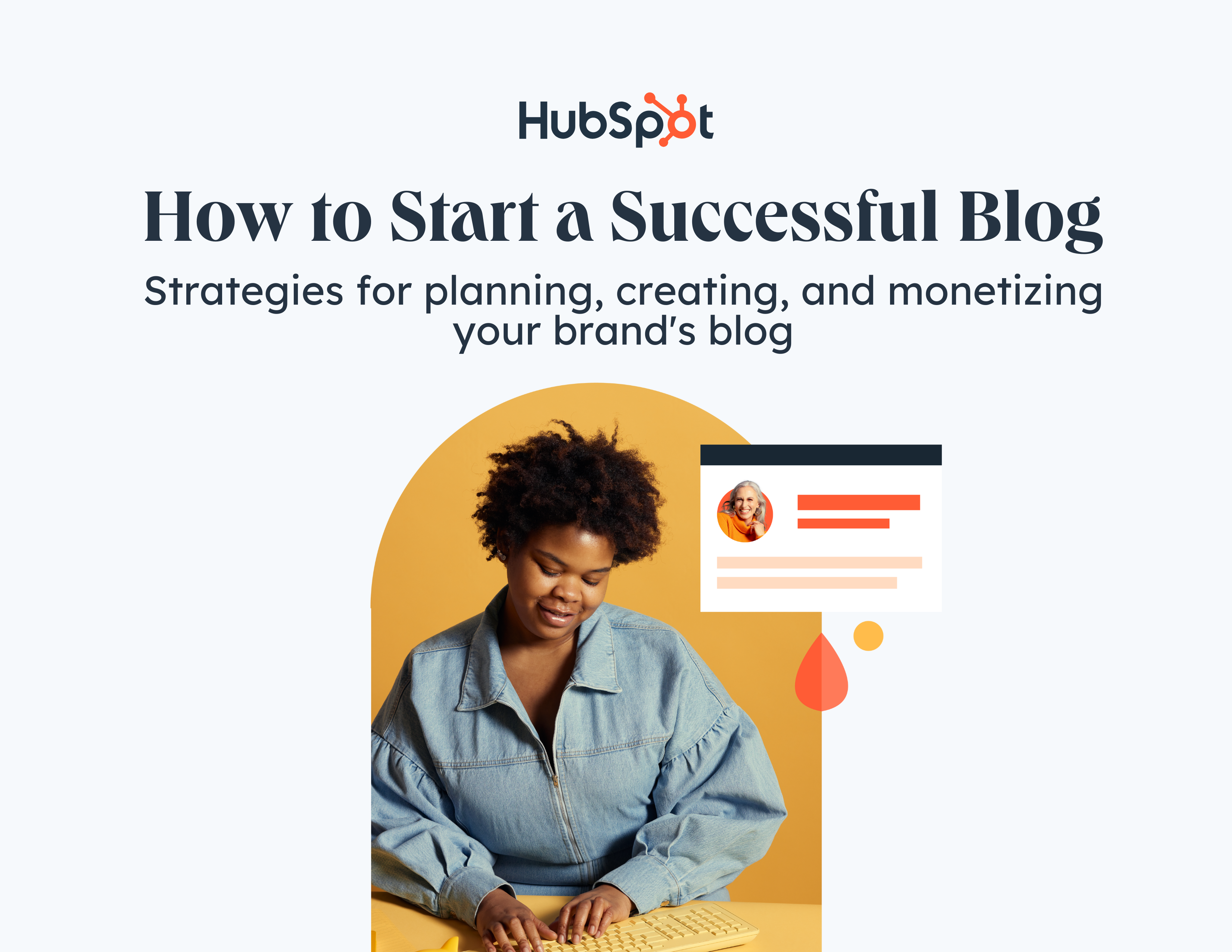 HubSpot

How to Start a Successful Blog

Strategies for planning, creating, and monetizing your brand's blog